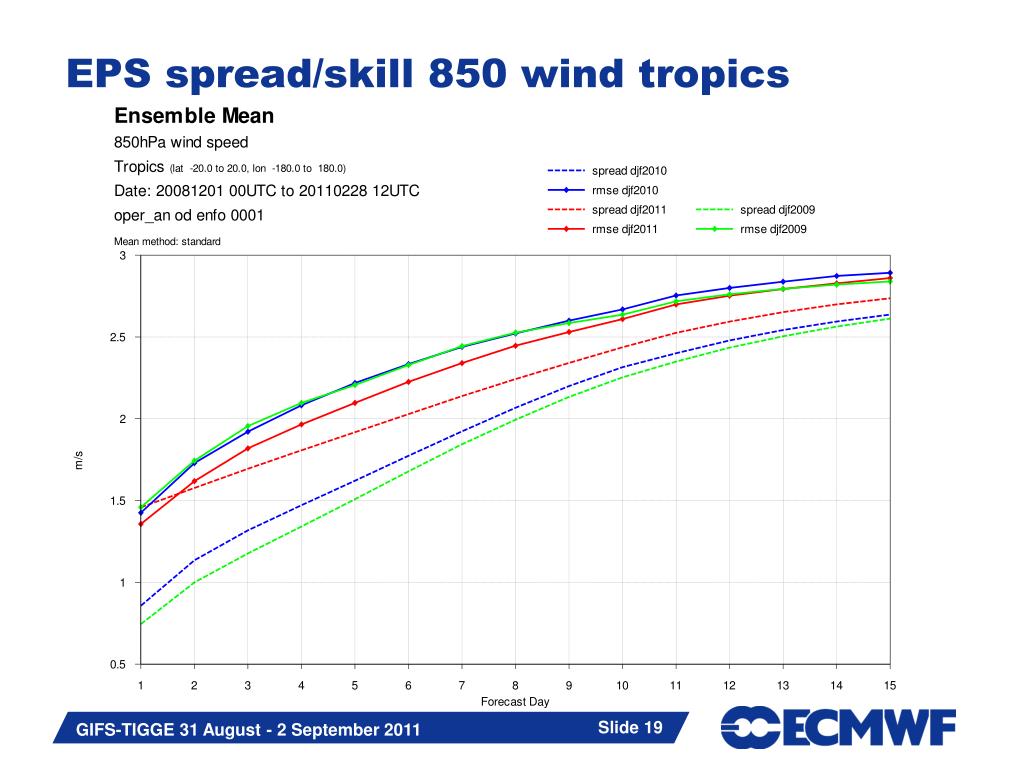 EPS spread/skill 850 wind tropics

Ensemble Mean
850hPa wind speed
Tropics (lat -20.0 to 20.0, lon -180.0 to 180.0)
Date: 20081201 00UTC to 20110228 12UTC
oper_an od enfo 0001
Mean method: standard

spread djf2010
rmse djf2010
spread djf2011
rmse djf2011
spread djf2009
rmse djf2009

3
2.5
2
1.5
1
0.5
m/s

1 2 3 4 5 6 7 8 9 10 11 12 13 14 15
Forecast Day

GIFS-TIGGE 31 August - 2 September 2011
Slide 19
ECMWF